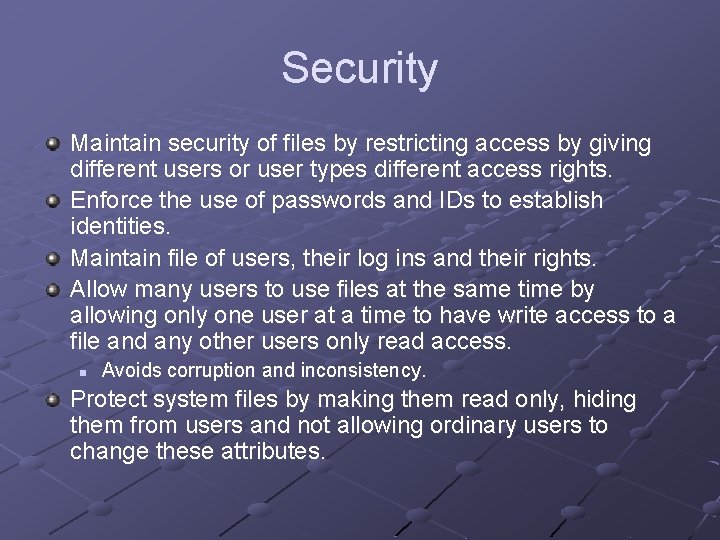 Security

Maintain security of files by restricting access by giving different users or user types different access rights.

Enforce the use of passwords and IDs to establish identities.

Maintain file of users, their log ins and their rights.

Allow many users to use files at the same time by allowing only one user at a time to have write access to a file and any other users only read access.

Avoids corruption and inconsistency.

Protect system files by making them read only, hiding them from users and not allowing ordinary users to change these attributes.